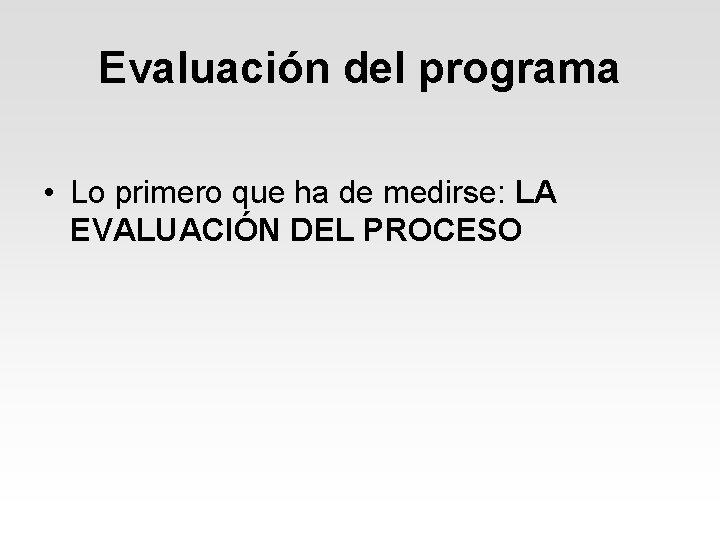 Evaluación del programa

• Lo primero que ha de medirse: LA EVALUACIÓN DEL PROCESO